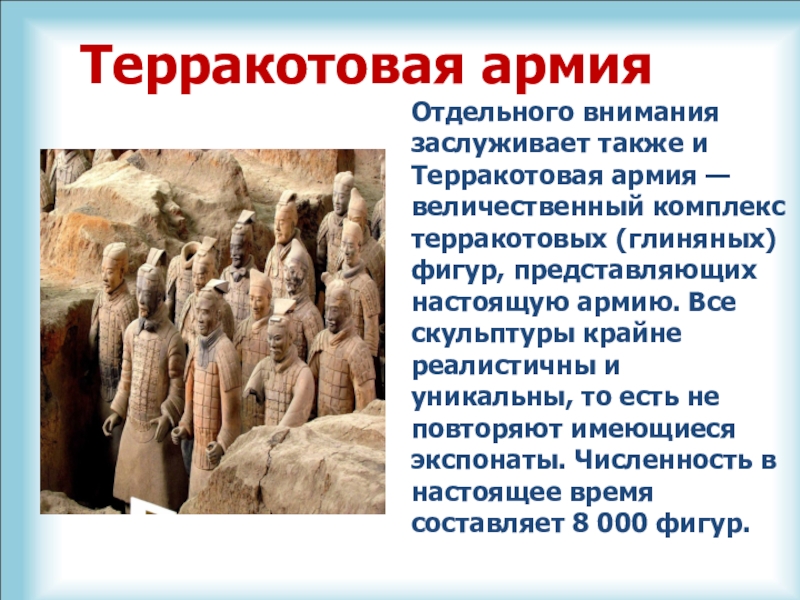 Терракотовая армия

Отдельного внимания заслуживает также и Терракотовая армия — величественный комплекс терракотовых (глиняных) фигур, представляющих настоящую армию. Все скульптуры крайне реалистичны и уникальны, то есть не повторяют имеющиеся экспонаты. Численность в настоящее время составляет 8 000 фигур.